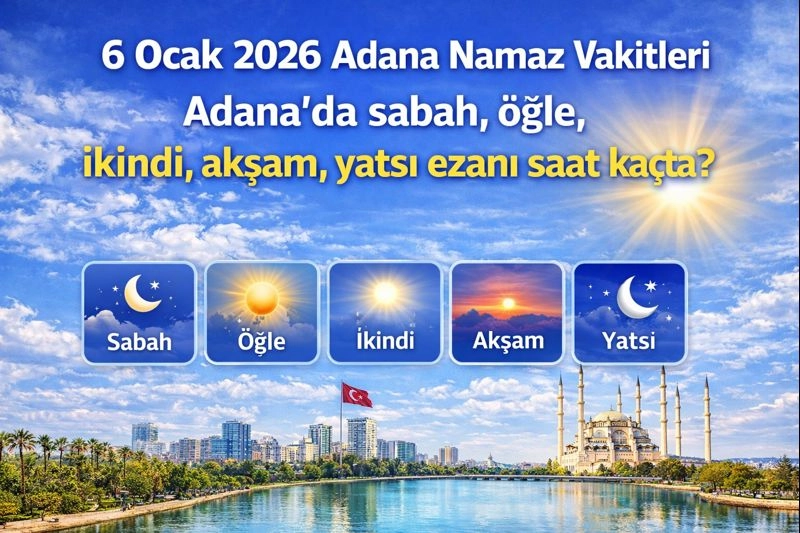 6 Ocak 2026 Adana Namaz Vakitleri
Adana'da sabah, öğle,
ikindi, akşam, yatsı ezanı saat kaçta?

Sabah
Öğle
İkindi
Akşam
Yatsi